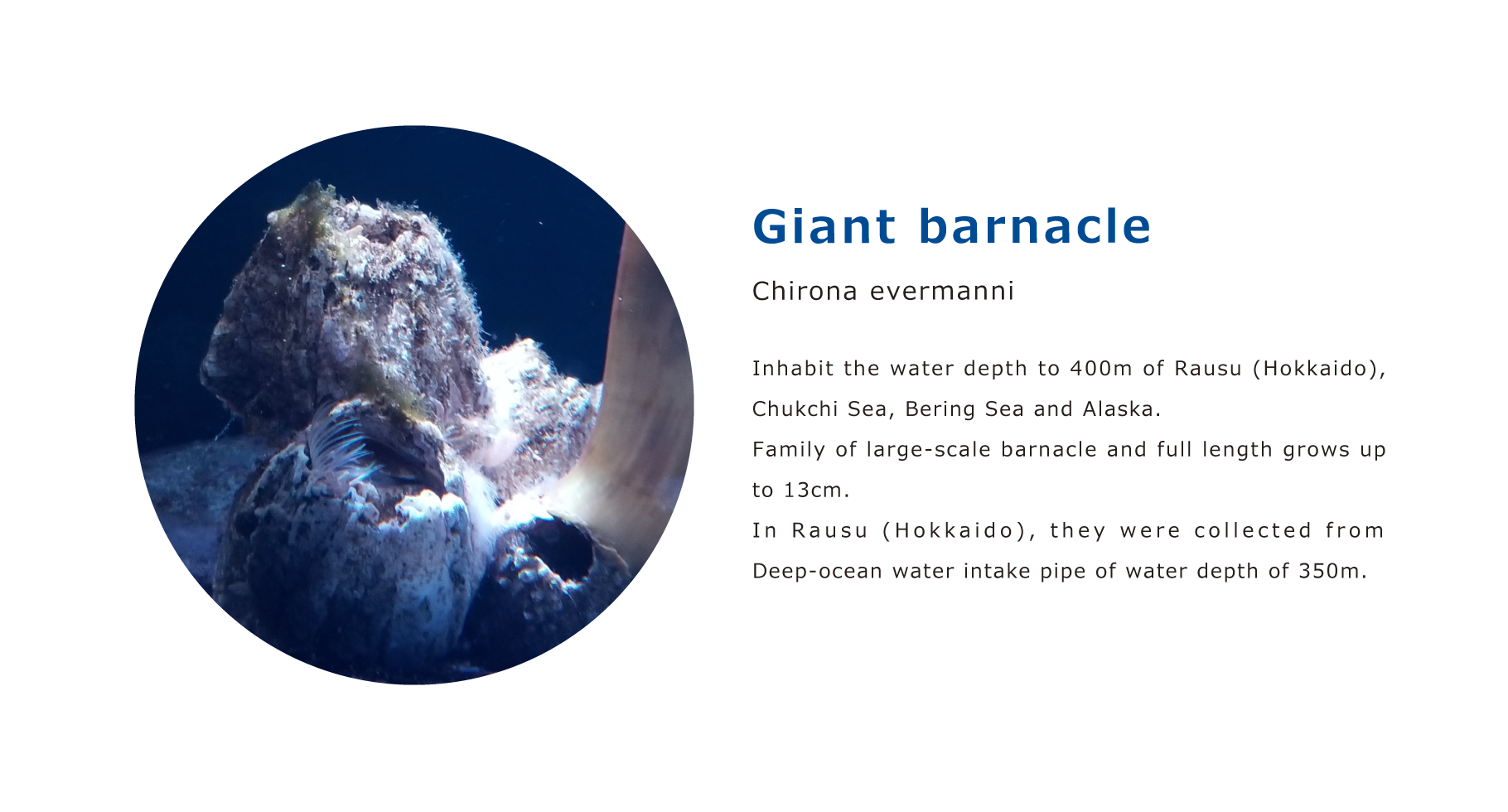 Giant barnacle

Chirona evermanni

Inhabit the water depth to 400m of Rausu (Hokkaido), Chukchi Sea, Bering Sea and Alaska.
Family of large-scale barnacle and full length grows up to 13cm.
In Rausu (Hokkaido), they were collected from Deep-ocean water intake pipe of water depth of 350m.